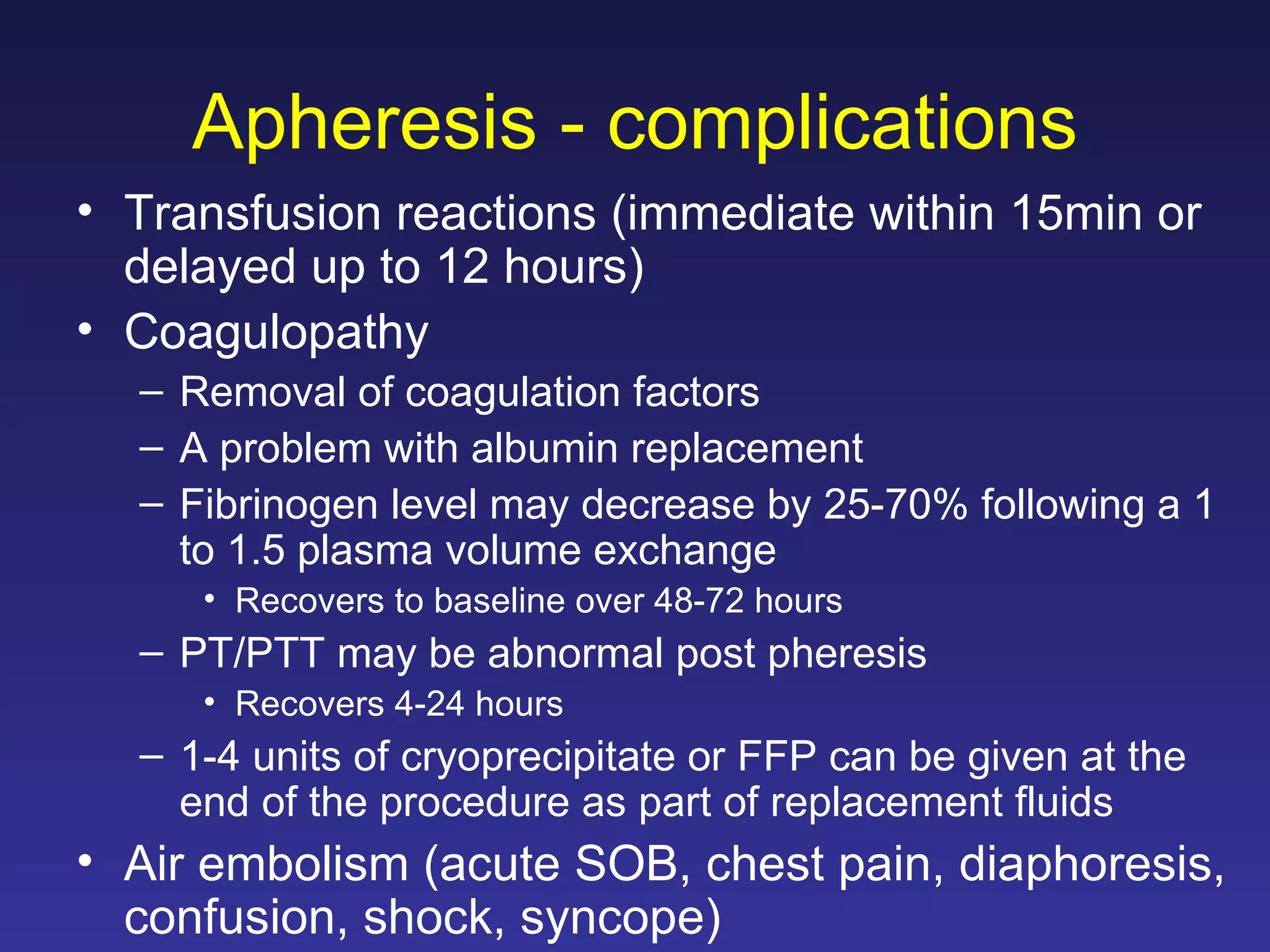 Apheresis - complications

• Transfusion reactions (immediate within 15min or delayed up to 12 hours)
• Coagulopathy
– Removal of coagulation factors
– A problem with albumin replacement
– Fibrinogen level may decrease by 25-70% following a 1 to 1.5 plasma volume exchange
• Recovers to baseline over 48-72 hours
– PT/PTT may be abnormal post pheresis
• Recovers 4-24 hours
– 1-4 units of cryoprecipitate or FFP can be given at the end of the procedure as part of replacement fluids
• Air embolism (acute SOB, chest pain, diaphoresis, confusion, shock, syncope)